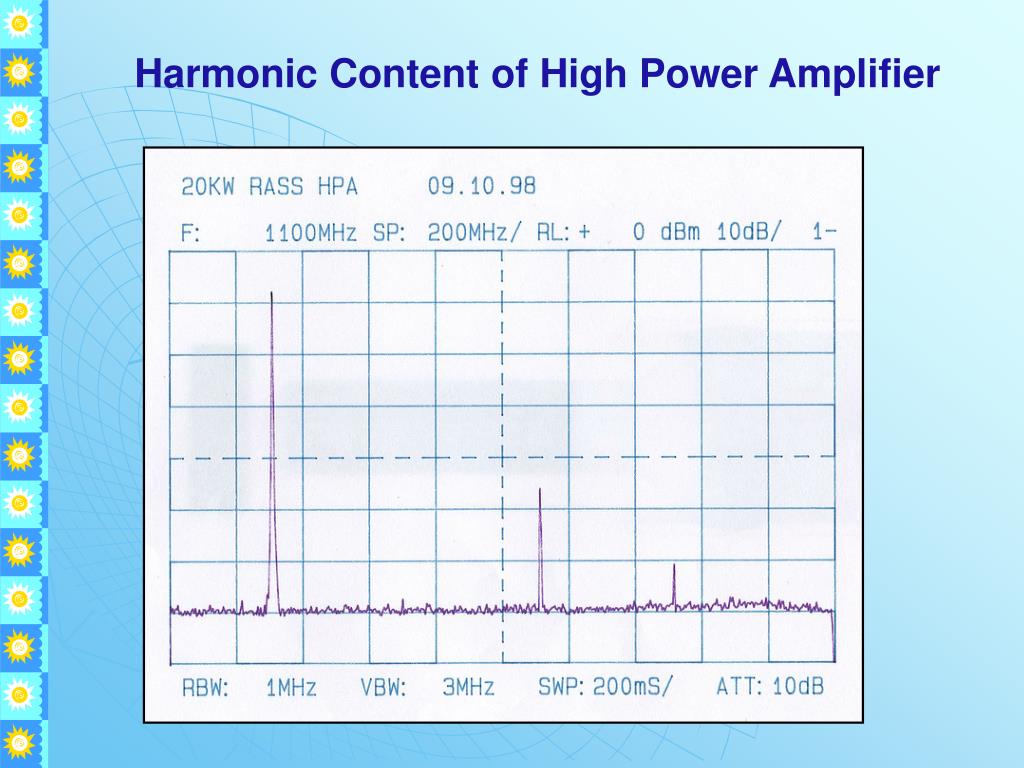 Harmonic Content of High Power Amplifier

20KW RASS HPA 09.10.98

F: 1100MHz SP: 200MHz/ RL: + 0 dBm 10dB/ 1-

RBW: 1MHz VBW: 3MHz SWP: 200mS/ ATT: 10dB